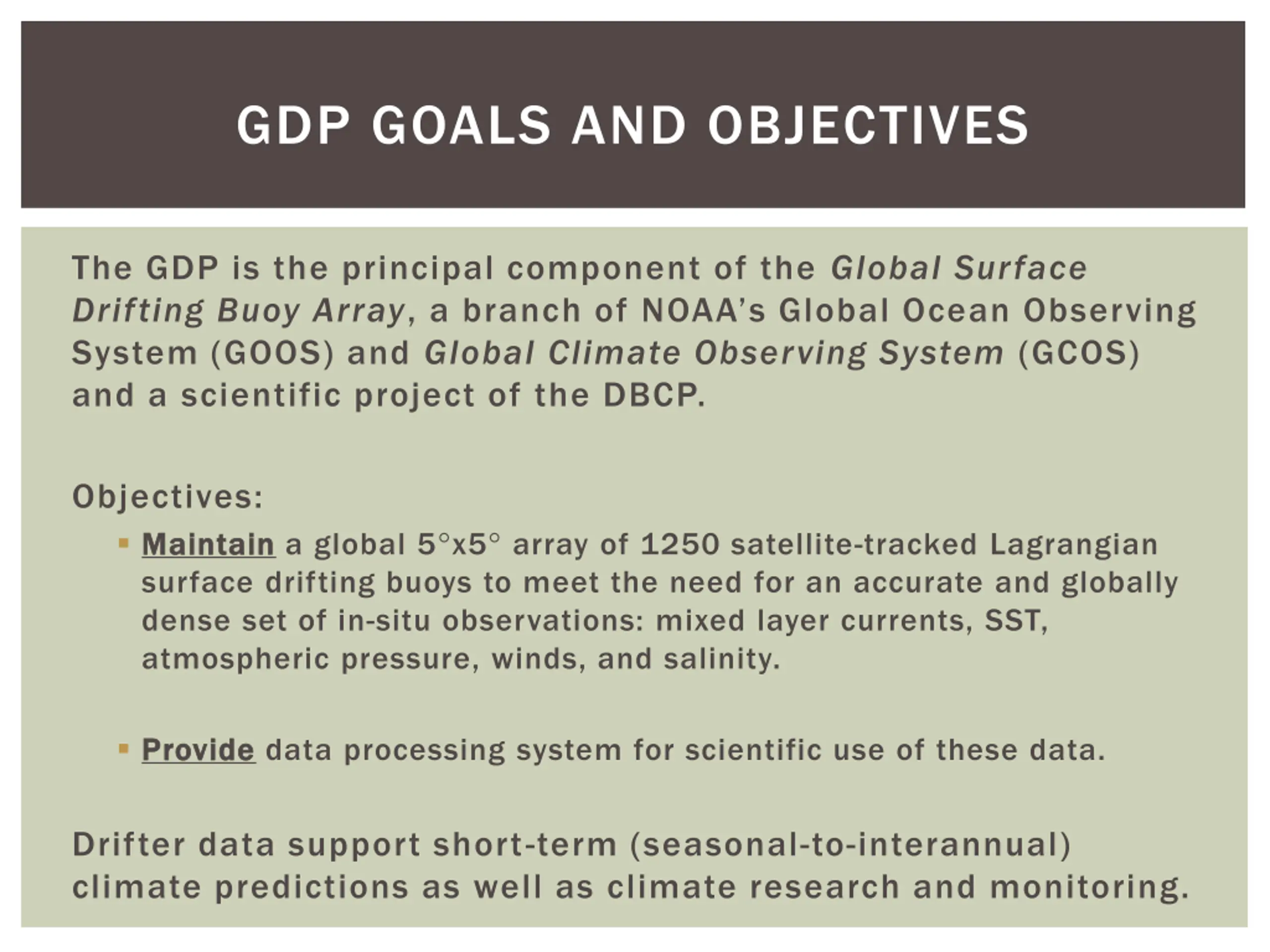 GDP GOALS AND OBJECTIVES

The GDP is the principal component of the Global Surface Drifting Buoy Array, a branch of NOAA's Global Ocean Observing System (GOOS) and Global Climate Observing System (GCOS) and a scientific project of the DBCP.

Objectives:

▪ Maintain a global 5°x5° array of 1250 satellite-tracked Lagrangian surface drifting buoys to meet the need for an accurate and globally dense set of in-situ observations: mixed layer currents, SST, atmospheric pressure, winds, and salinity.

▪ Provide data processing system for scientific use of these data.

Drifter data support short-term (seasonal-to-interannual) climate predictions as well as climate research and monitoring.